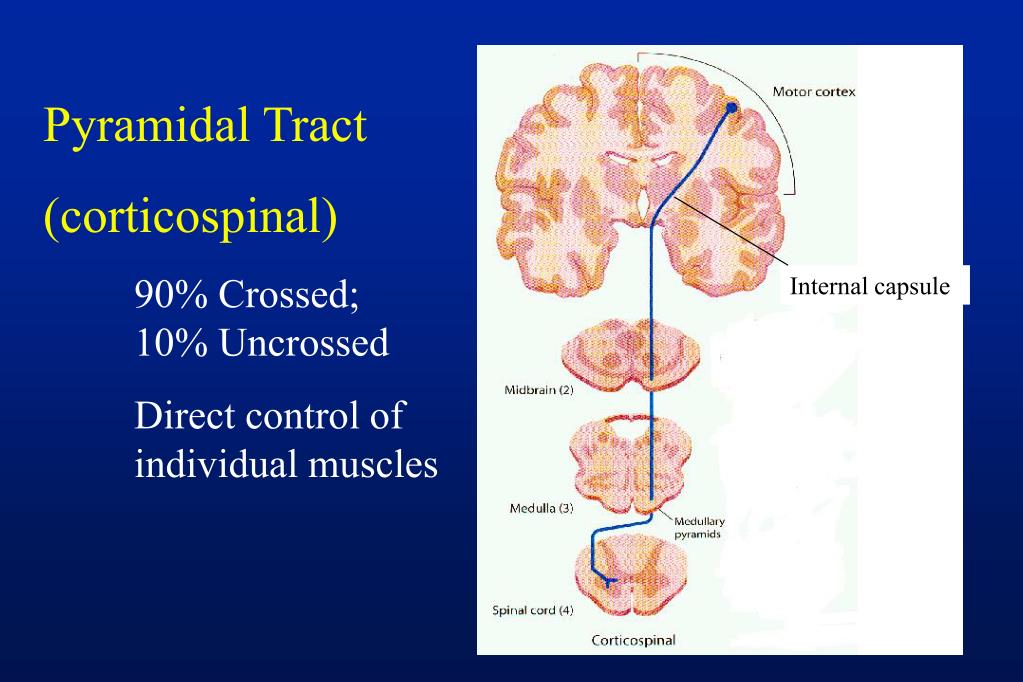 Pyramidal Tract

(corticospinal)

90% Crossed;
10% Uncrossed

Direct control of individual muscles

Motor cortex

Internal capsule

Midbrain (2)

Medulla (3)

Medullary pyramids

Spinal cord (4)

Corticospinal